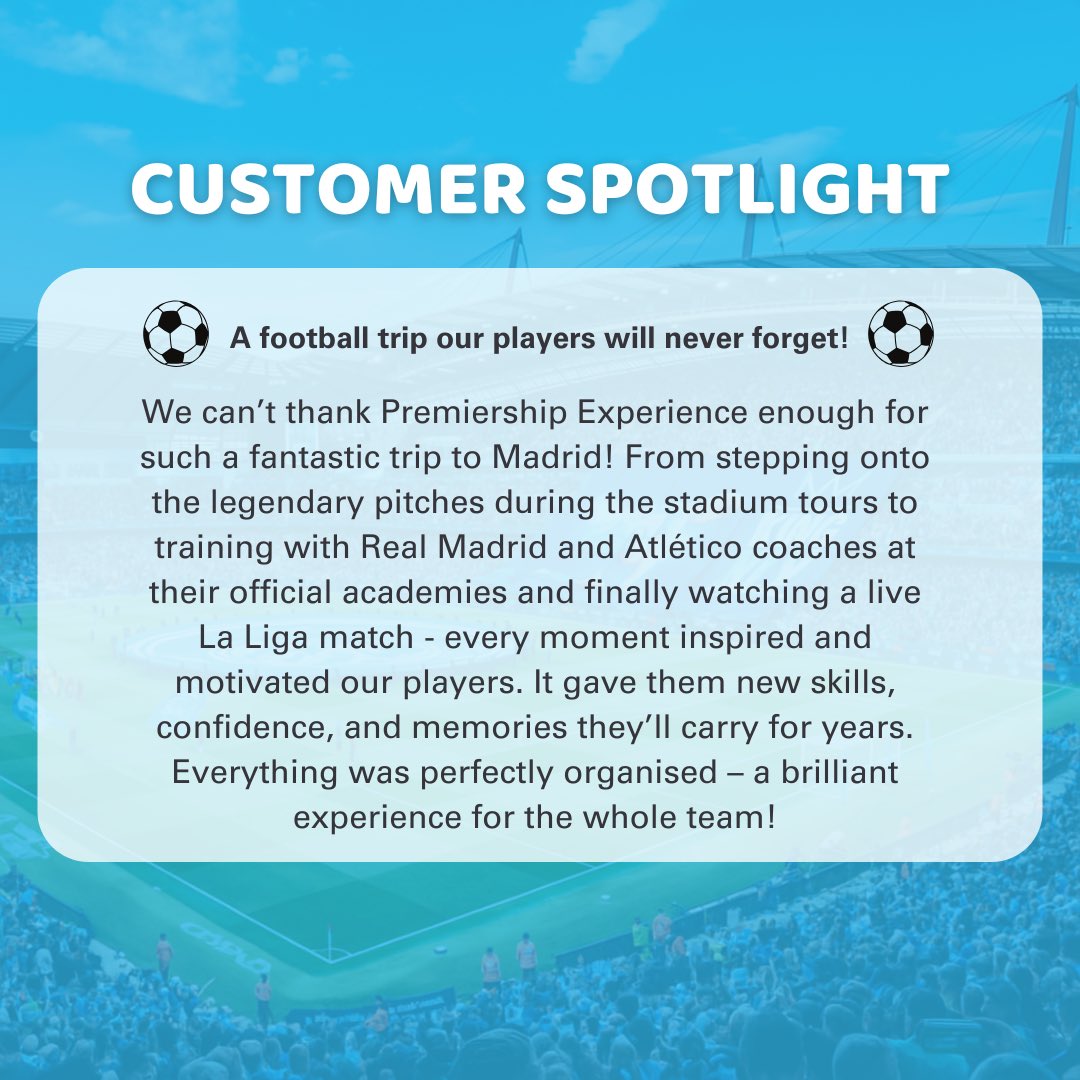 CUSTOMER SPOTLIGHT

⚽ A football trip our players will never forget! ⚽

We can’t thank Premiership Experience enough for such a fantastic trip to Madrid! From stepping onto the legendary pitches during the stadium tours to training with Real Madrid and Atlético coaches at their official academies and finally watching a live La Liga match - every moment inspired and motivated our players. It gave them new skills, confidence, and memories they’ll carry for years. Everything was perfectly organised – a brilliant experience for the whole team!